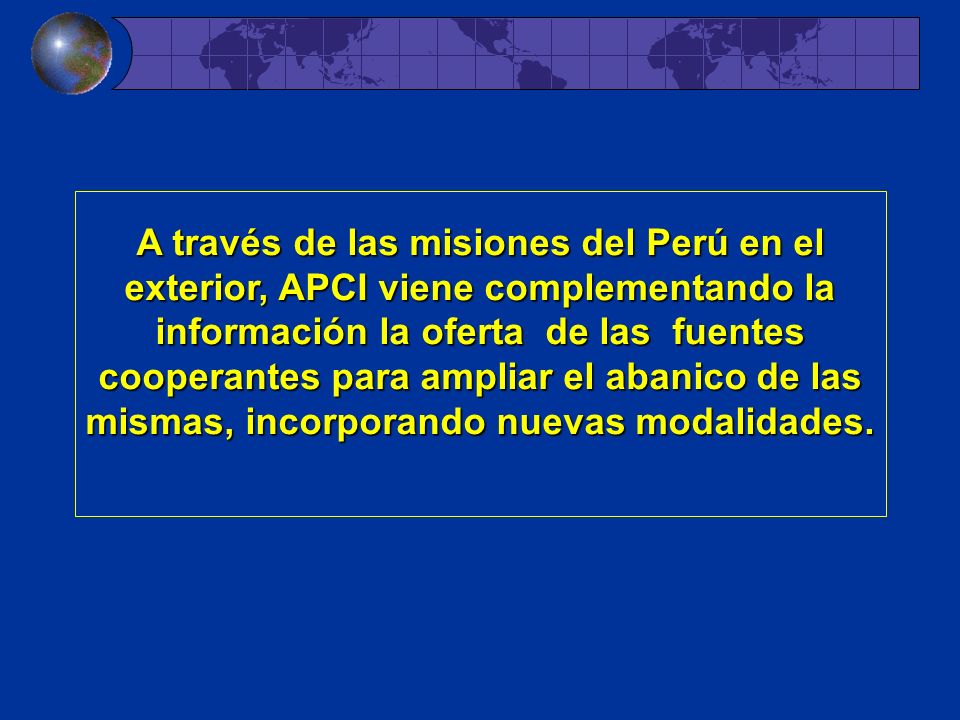 A través de las misiones del Perú en el exterior, APCI viene complementando la información la oferta de las fuentes cooperantes para ampliar el abanico de las mismas, incorporando nuevas modalidades.